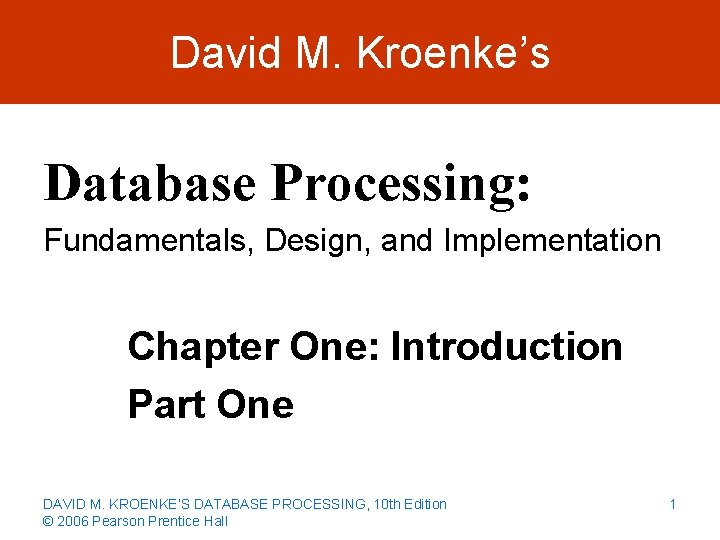 David M. Kroenke's

Database Processing:

Fundamentals, Design, and Implementation

Chapter One: Introduction

Part One

DAVID M. KROENKE'S DATABASE PROCESSING, 10th Edition
© 2006 Pearson Prentice Hall

1